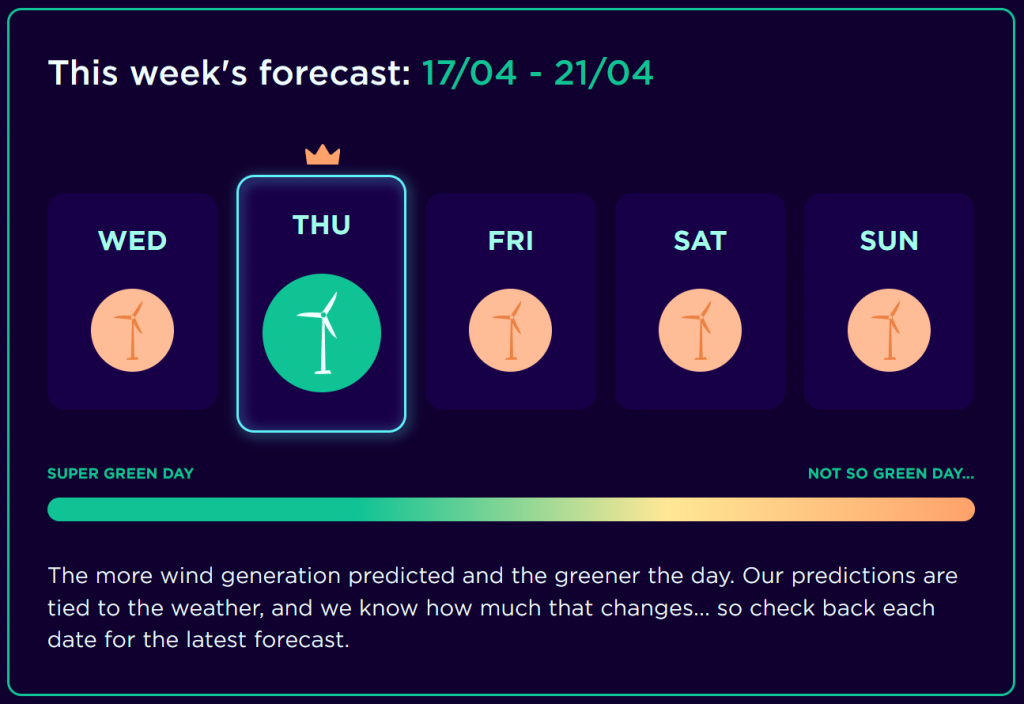 This week's forecast: 17/04 - 21/04

WED

THU

FRI

SAT

SUN

SUPER GREEN DAY

NOT SO GREEN DAY...

The more wind generation predicted and the greener the day. Our predictions are tied to the weather, and we know how much that changes... so check back each date for the latest forecast.